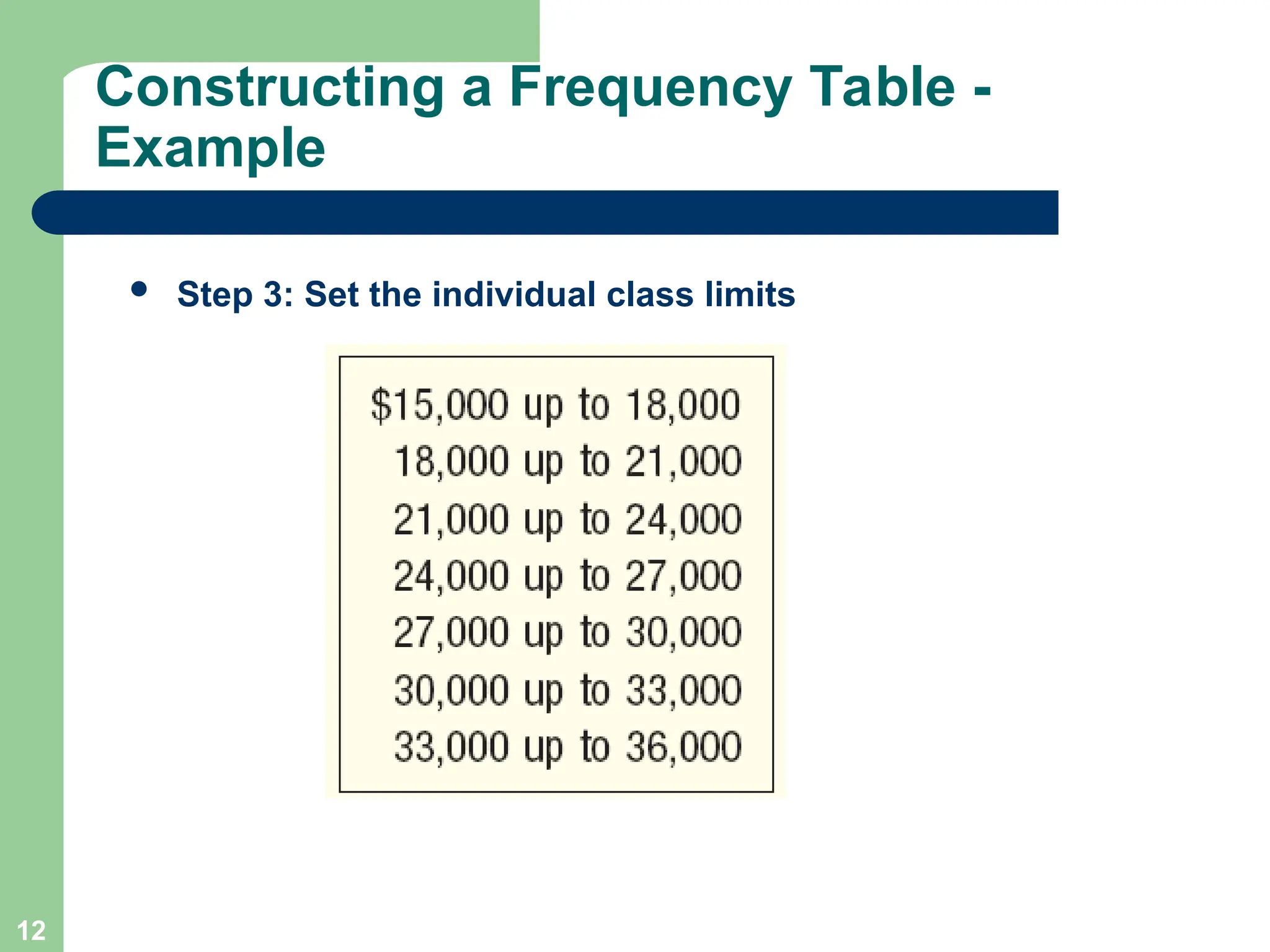 Constructing a Frequency Table - Example

• Step 3: Set the individual class limits

\$15,000 up to 18,000
18,000 up to 21,000
21,000 up to 24,000
24,000 up to 27,000
27,000 up to 30,000
30,000 up to 33,000
33,000 up to 36,000

12